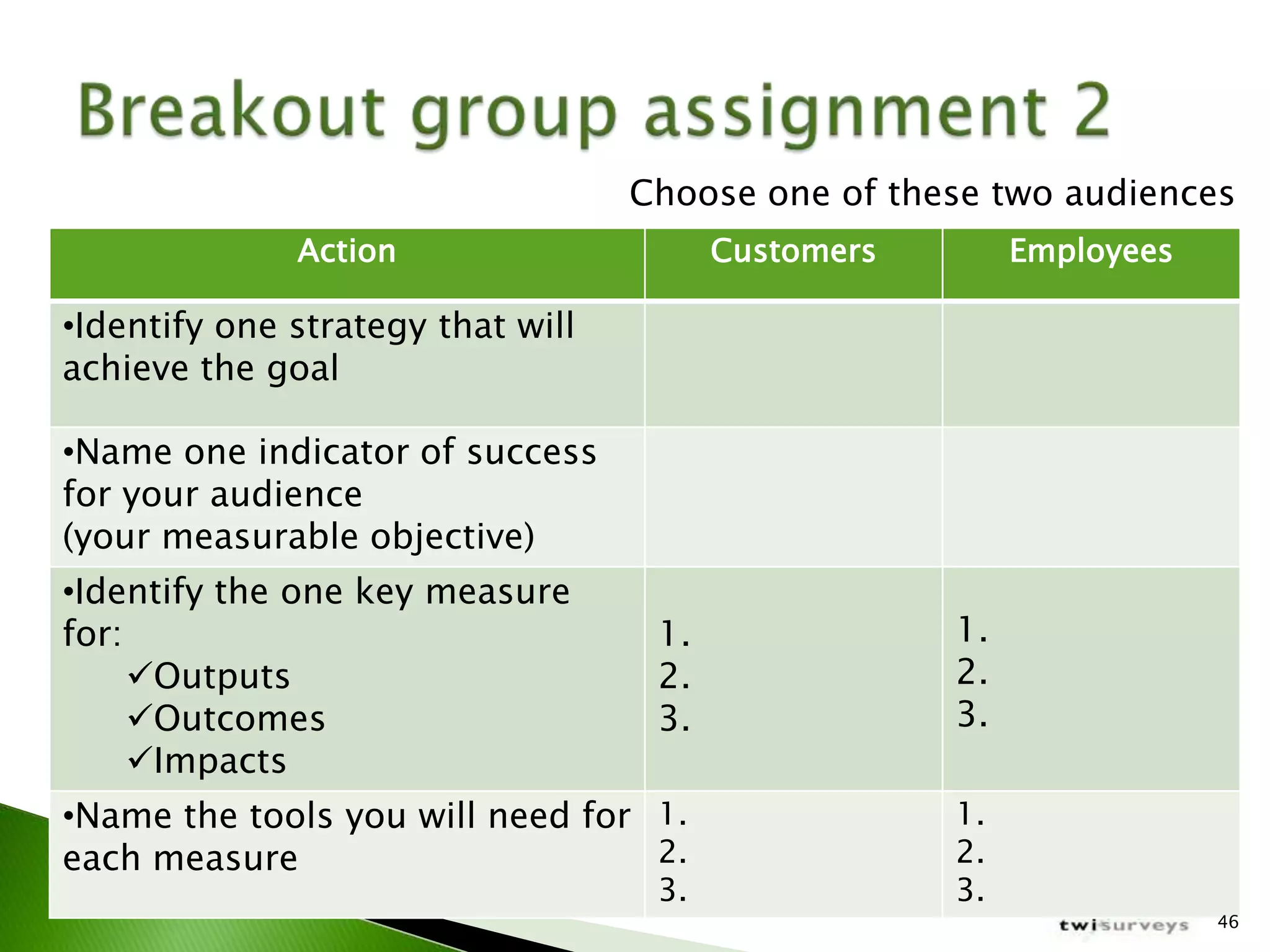 Breakout group assignment 2

Choose one of these two audiences

| Action | Customers | Employees |
|---|---|---|
| •Identify one strategy that will achieve the goal | | |
| •Name one indicator of success for your audience (your measurable objective) | | |
| •Identify the one key measure for: ✓Outputs ✓Outcomes ✓Impacts | 1. 2. 3. | 1. 2. 3. |
| •Name the tools you will need for each measure | 1. 2. 3. | 1. 2. 3. |

twisurveys

46